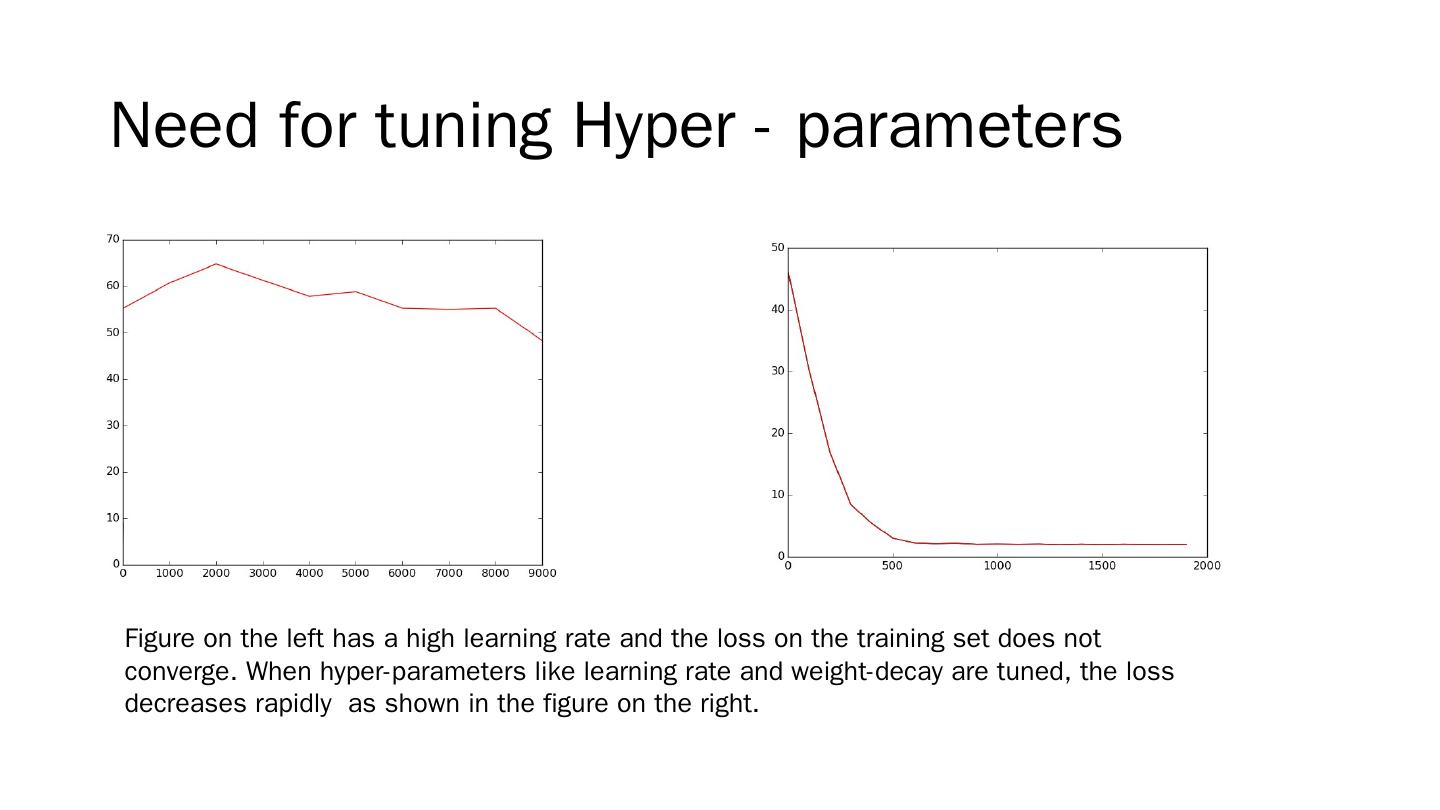 Need for tuning Hyper - parameters

70
60
50
40
30
20
10
0
0 1000 2000 3000 4000 5000 6000 7000 8000 9000

50
40
30
20
10
0
0 500 1000 1500 2000

Figure on the left has a high learning rate and the loss on the training set does not converge. When hyper-parameters like learning rate and weight-decay are tuned, the loss decreases rapidly as shown in the figure on the right.